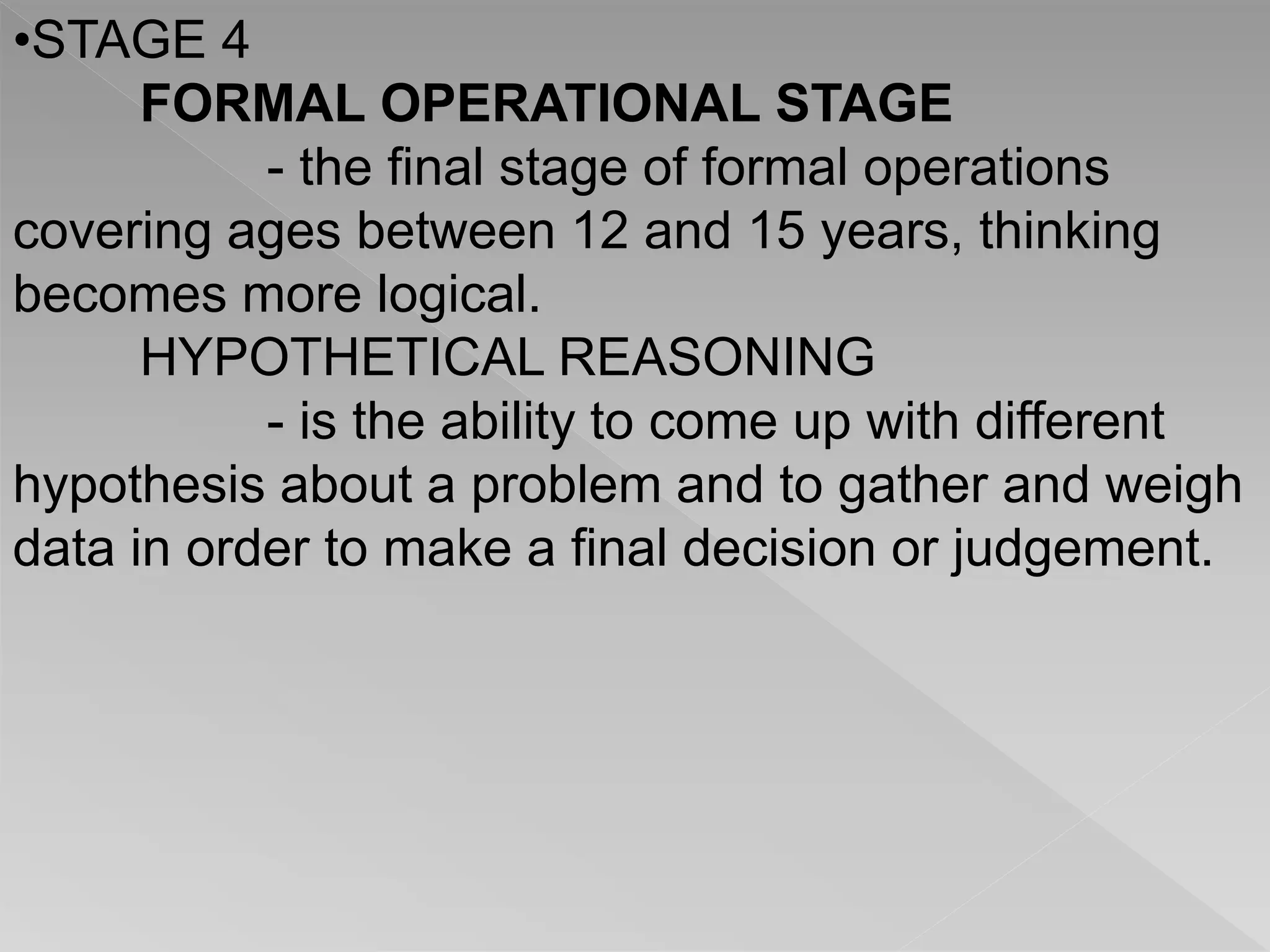 •STAGE 4
FORMAL OPERATIONAL STAGE
- the final stage of formal operations covering ages between 12 and 15 years, thinking becomes more logical.
HYPOTHETICAL REASONING
- is the ability to come up with different hypothesis about a problem and to gather and weigh data in order to make a final decision or judgement.